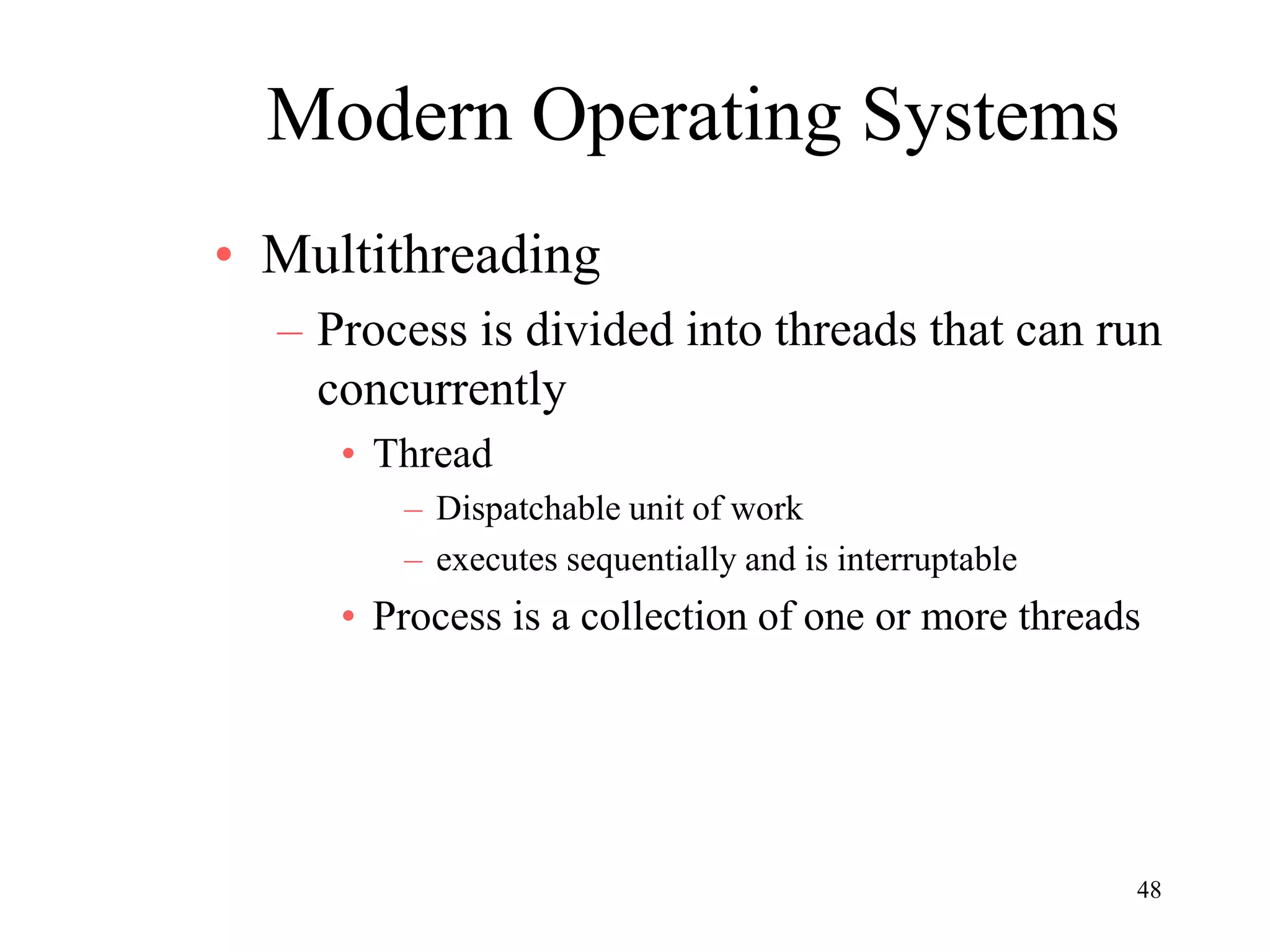 Modern Operating Systems

• Multithreading
  – Process is divided into threads that can run concurrently
    • Thread
      – Dispatchable unit of work
      – executes sequentially and is interruptable
    • Process is a collection of one or more threads

48